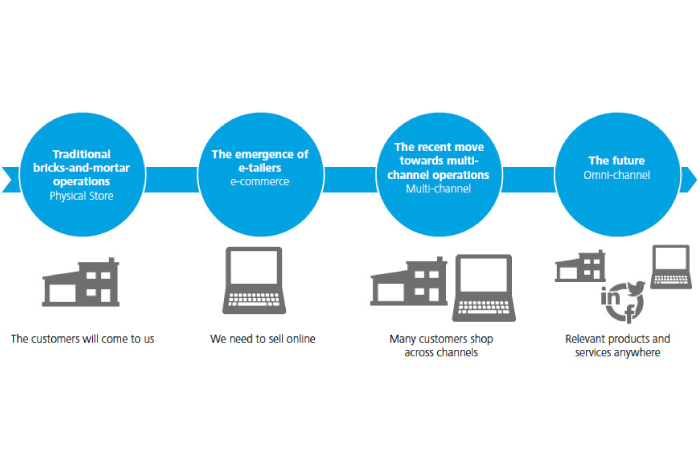 Traditional bricks-and-mortar operations
Physical Store

The emergence of e-tailers
e-commerce

The recent move towards multi-channel operations
Multi-channel

The future
Omni-channel

The customers will come to us

We need to sell online

Many customers shop across channels

in f

Relevant products and services anywhere